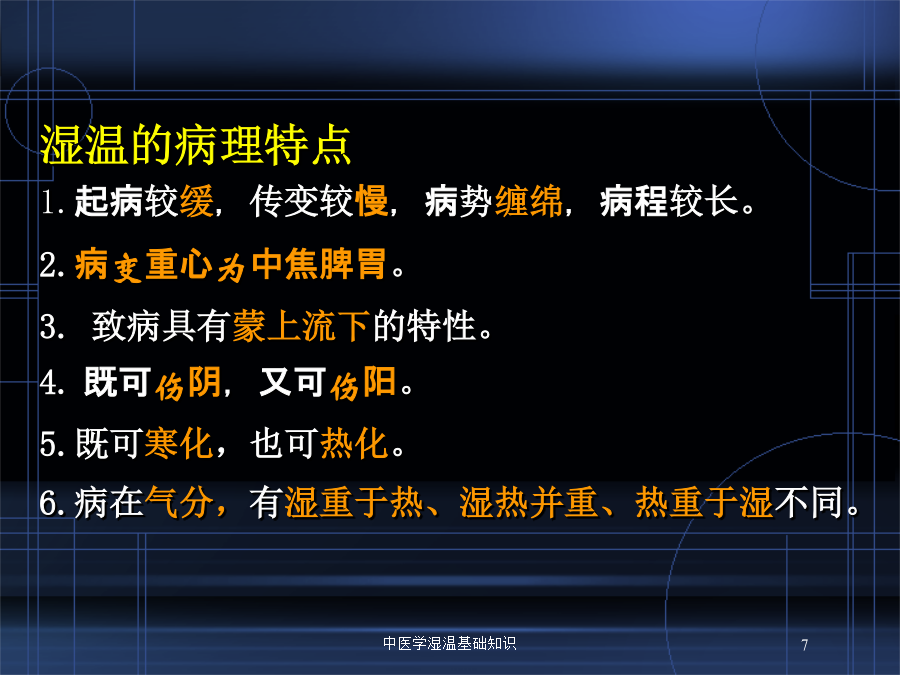 湿温的病理特点

1. 起病较缓，传变较慢，病势缠绵，病程较长。

2. 病变重心为中焦脾胃。

3. 致病具有蒙上流下的特性。

4. 既可伤阴，又可伤阳。

5. 既可寒化，也可热化。

6. 病在气分，有湿重于热、湿热并重、热重于湿不同。

中医学湿温基础知识

7